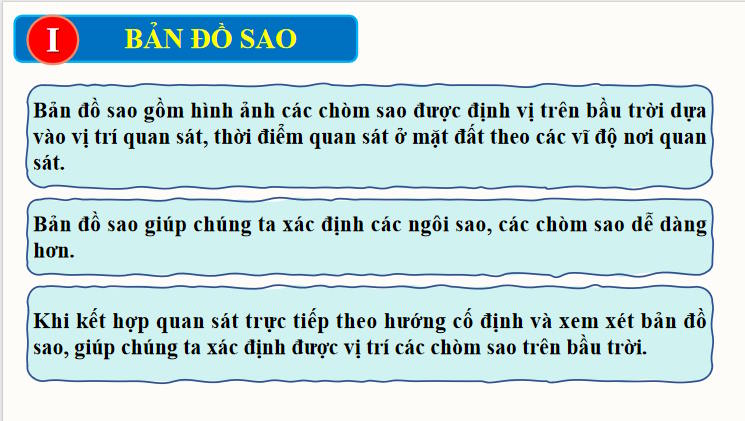 I

BẢN ĐỒ SAO

Bản đồ sao gồm hình ảnh các chòm sao được định vị trên bầu trời dựa vào vị trí quan sát, thời điểm quan sát ở mặt đất theo các vĩ độ nơi quan sát.

Bản đồ sao giúp chúng ta xác định các ngôi sao, các chòm sao dễ dàng hơn.

Khi kết hợp quan sát trực tiếp theo hướng cố định và xem xét bản đồ sao, giúp chúng ta xác định được vị trí các chòm sao trên bầu trời.